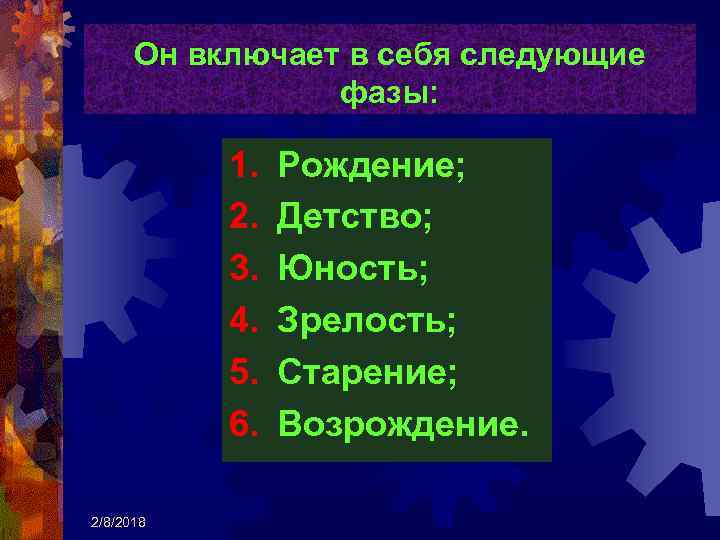 Он включает в себя следующие фазы:

1. Рождение;
2. Детство;
3. Юность;
4. Зрелость;
5. Старение;
6. Возрождение.

2/8/2018